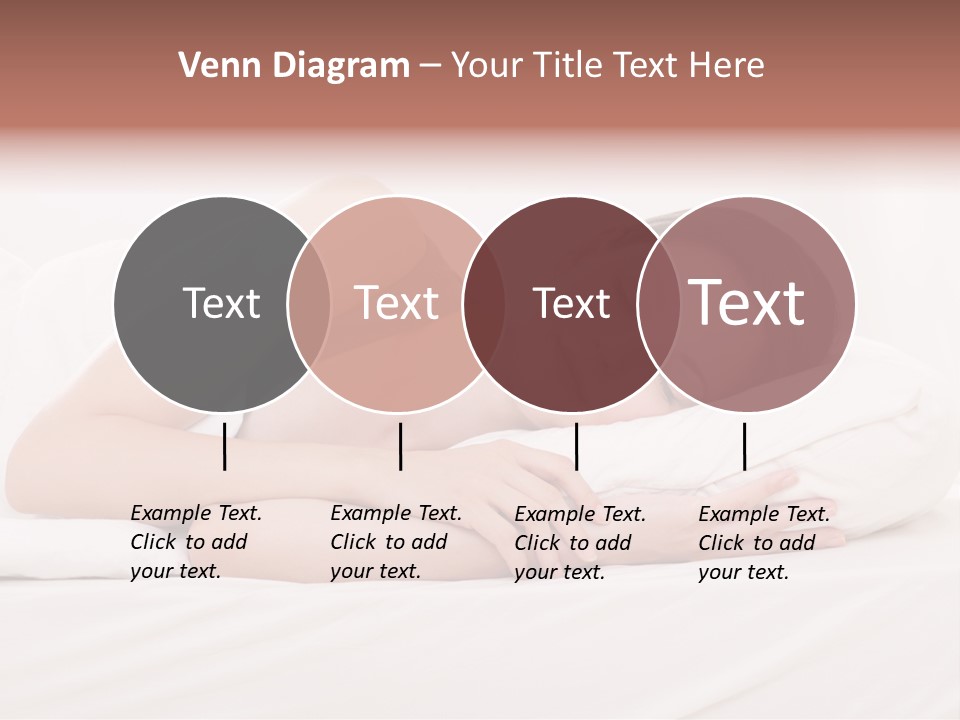 Venn Diagram – Your Title Text Here

Text

Text

Text

Text

Example Text. Click to add your text.

Example Text. Click to add your text.

Example Text. Click to add your text.

Example Text. Click to add your text.